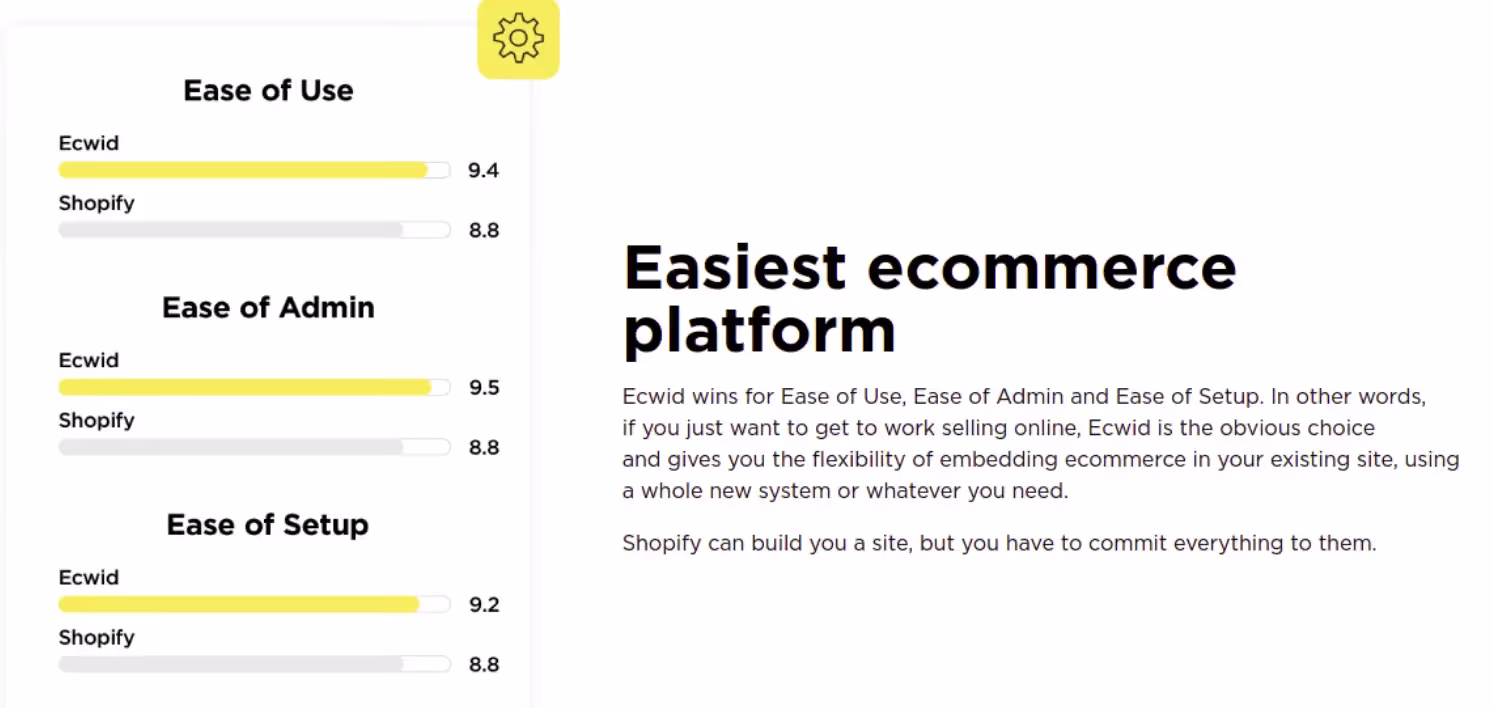 Ease of Use

Ecwid
9.4

Shopify
8.8

Ease of Admin

Ecwid
9.5

Shopify
8.8

Ease of Setup

Ecwid
9.2

Shopify
8.8

Easiest ecommerce platform

Ecwid wins for Ease of Use, Ease of Admin and Ease of Setup. In other words, if you just want to get to work selling online, Ecwid is the obvious choice and gives you the flexibility of embedding ecommerce in your existing site, using a whole new system or whatever you need.

Shopify can build you a site, but you have to commit everything to them.